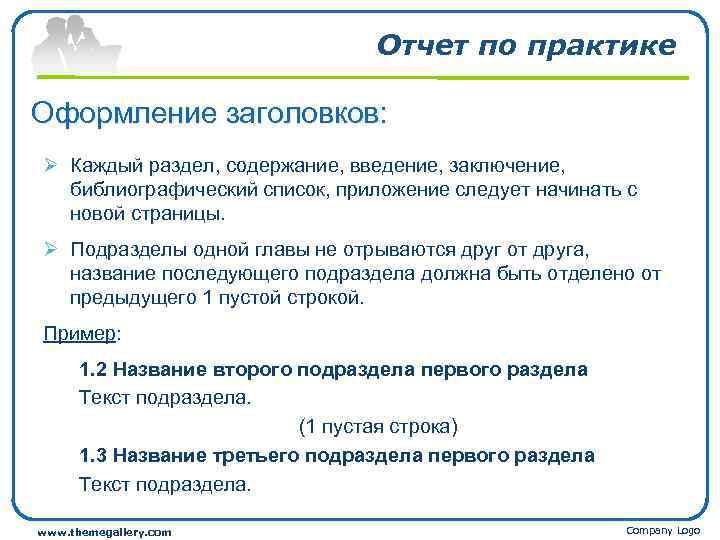 Отчет по практике

Оформление заголовков:

➢ Каждый раздел, содержание, введение, заключение, библиографический список, приложение следует начинать с новой страницы.

➢ Подразделы одной главы не отрываются друг от друга, название последующего подраздела должна быть отделено от предыдущего 1 пустой строкой.

Пример:

1.2 Название второго подраздела первого раздела

Текст подраздела.

(1 пустая строка)

1.3 Название третьего подраздела первого раздела

Текст подраздела.

www.themegallery.com

Company Logo